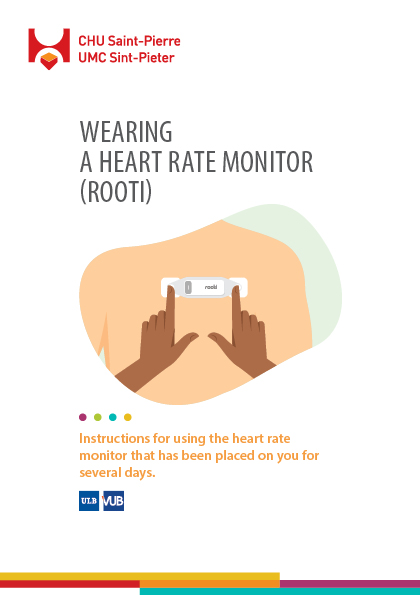 CHU Saint-Pierre
UMC Sint-Pieter

WEARING
A HEART RATE MONITOR
(ROOTI)

rooti

Instructions for using the heart rate monitor that has been placed on you for several days.

ULB VUB